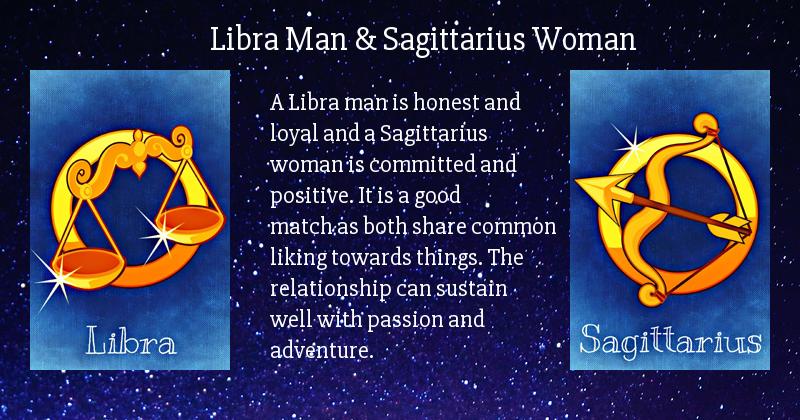 Libra Man & Sagittarius Woman

Libra

A Libra man is honest and loyal and a Sagittarius woman is committed and positive. It is a good match as both share common liking towards things. The relationship can sustain well with passion and adventure.

Sagittarius